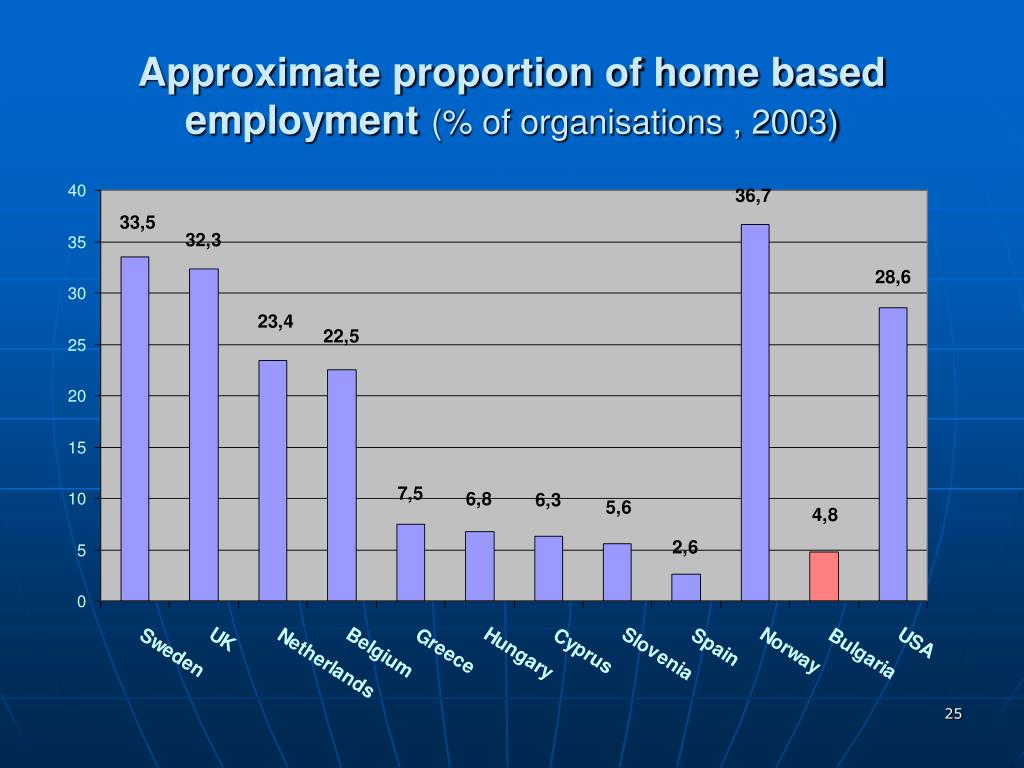 Approximate proportion of home based employment (% of organisations , 2003)

40
35
30
25
20
15
10
5
0

33,5
32,3
23,4
22,5
7,5
6,8
6,3
5,6
2,6
36,7
4,8
28,6

Sweden
UK
Netherlands
Belgium
Greece
Hungary
Cyprus
Slovenia
Spain
Norway
Bulgaria
USA

25